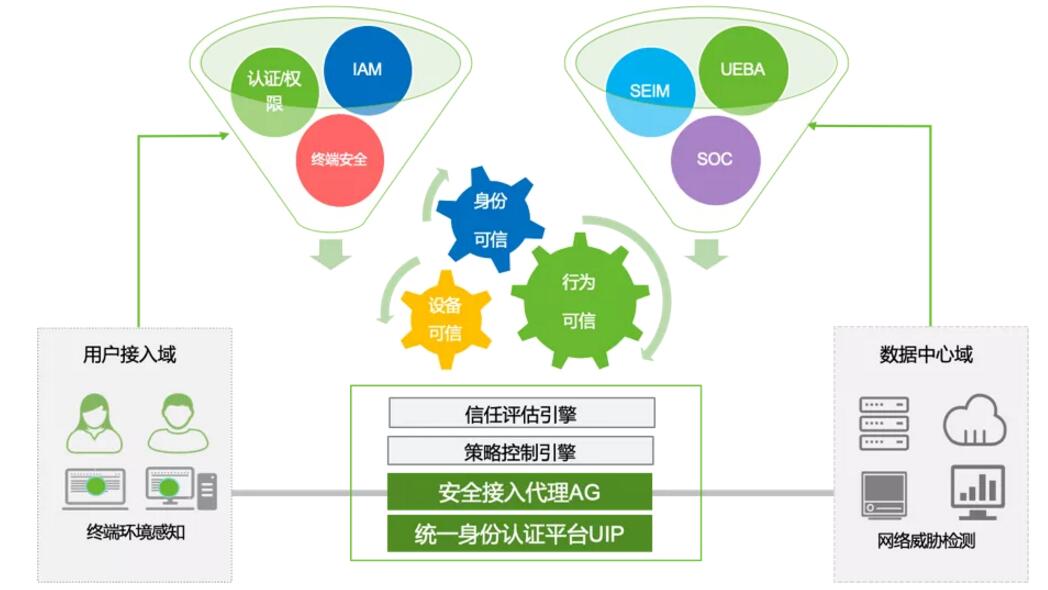 认证/权限

IAM

终端安全

SEIM

UEBA

SOC

身份可信

设备可信

行为可信

用户接入域

终端环境感知

信任评估引擎

策略控制引擎

安全接入代理AG

统一身份认证平台UIP

数据中心域

网络威胁检测